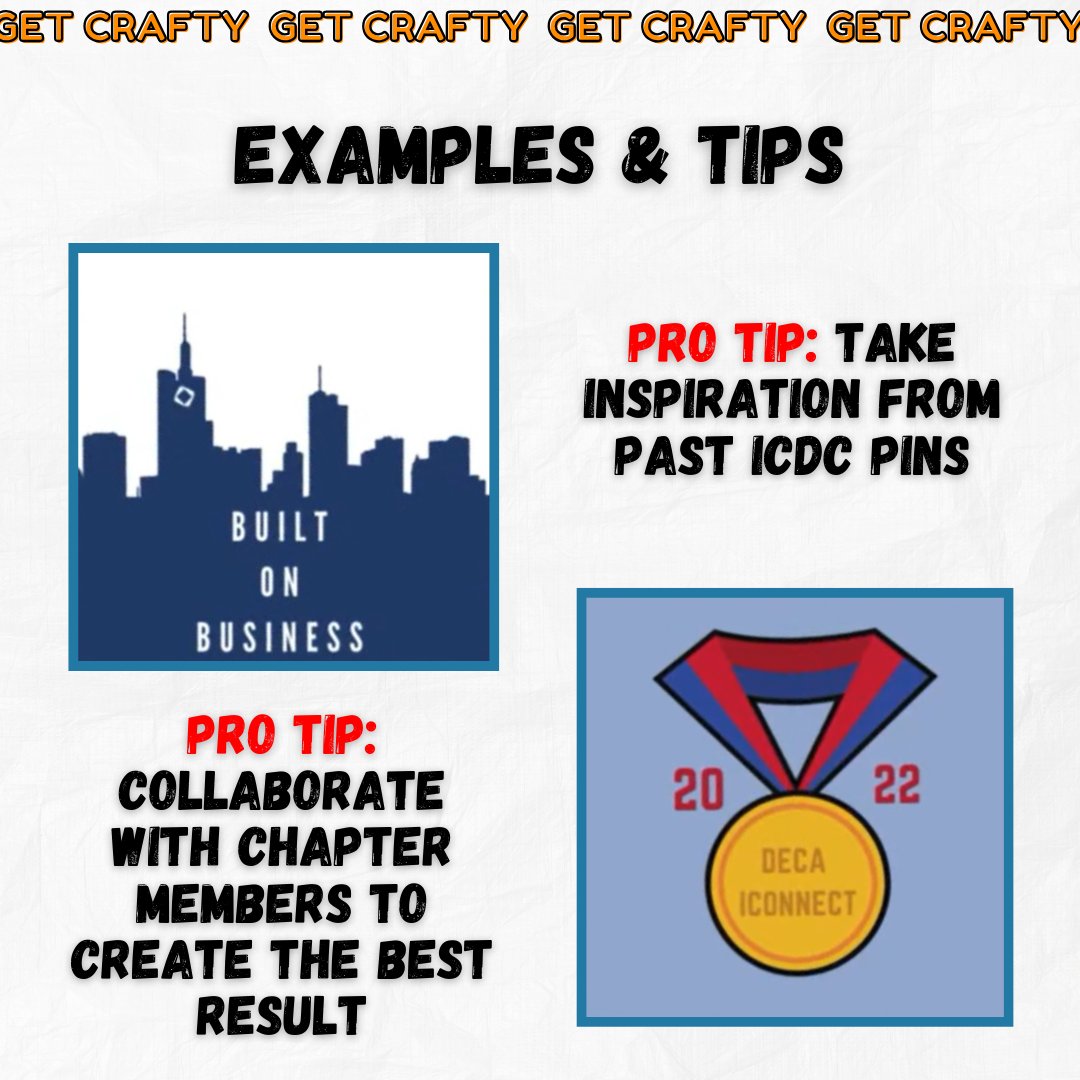 GET CRAFTY GET CRAFTY GET CRAFTY GET CRAFTY

EXAMPLES & TIPS

BUILT ON BUSINESS

PRO TIP: TAKE INSPIRATION FROM PAST ICDC PINS

PRO TIP: COLLABORATE WITH CHAPTER MEMBERS TO CREATE THE BEST RESULT

20 22

DECA ICONNECT